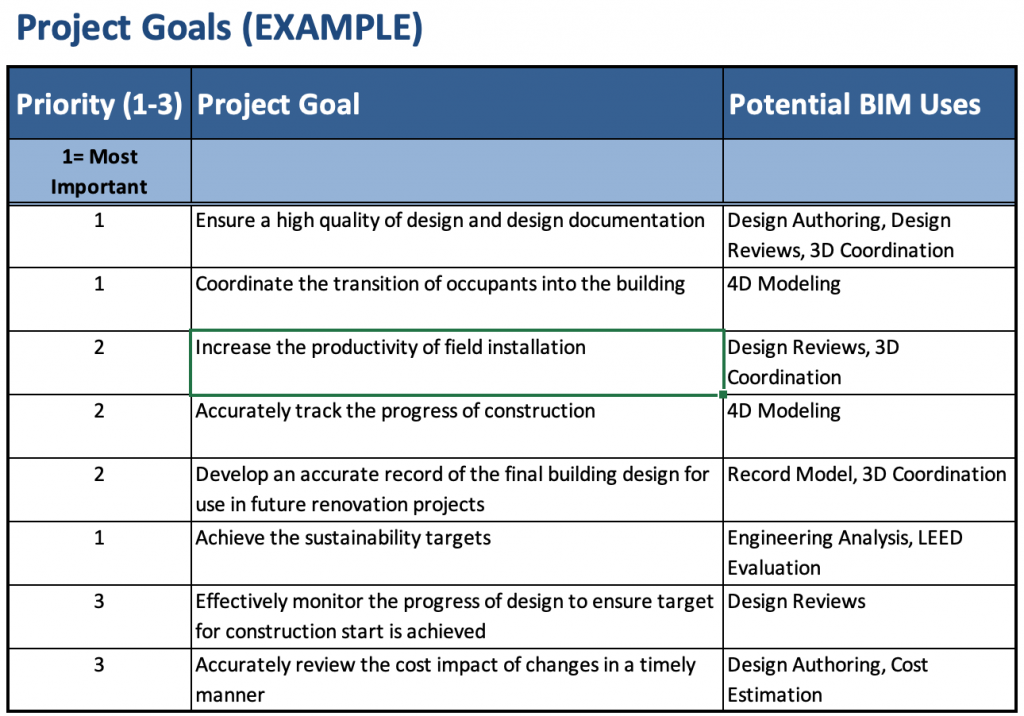 Project Goals (EXAMPLE)

| Priority (1-3) | Project Goal | Potential BIM Uses |
|---|---|---|
| 1= Most Important | | |
| 1 | Ensure a high quality of design and design documentation | Design Authoring, Design Reviews, 3D Coordination |
| 1 | Coordinate the transition of occupants into the building | 4D Modeling |
| 2 | Increase the productivity of field installation | Design Reviews, 3D Coordination |
| 2 | Accurately track the progress of construction | 4D Modeling |
| 2 | Develop an accurate record of the final building design for use in future renovation projects | Record Model, 3D Coordination |
| 1 | Achieve the sustainability targets | Engineering Analysis, LEED Evaluation |
| 3 | Effectively monitor the progress of design to ensure target for construction start is achieved | Design Reviews |
| 3 | Accurately review the cost impact of changes in a timely manner | Design Authoring, Cost Estimation |